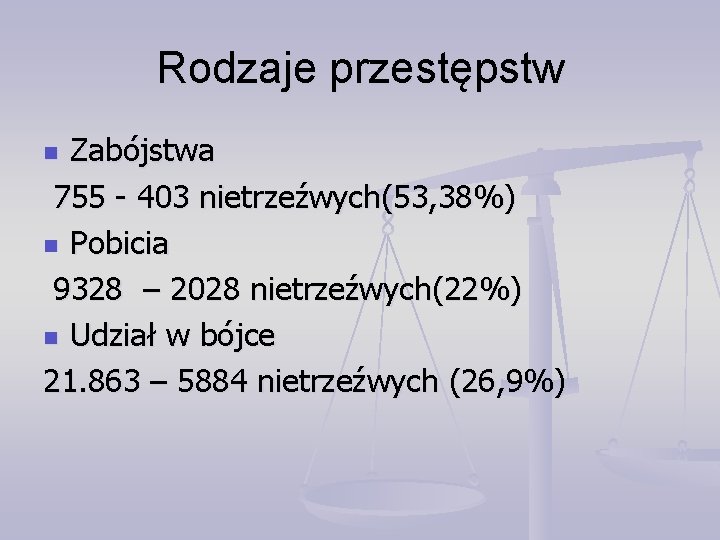 Rodzaje przestępstw

Zabójstwa
755 - 403 nietrzeźwych(53,38%)

Pobicia
9328 – 2028 nietrzeźwych(22%)

Udział w bójce
21.863 – 5884 nietrzeźwych (26,9%)